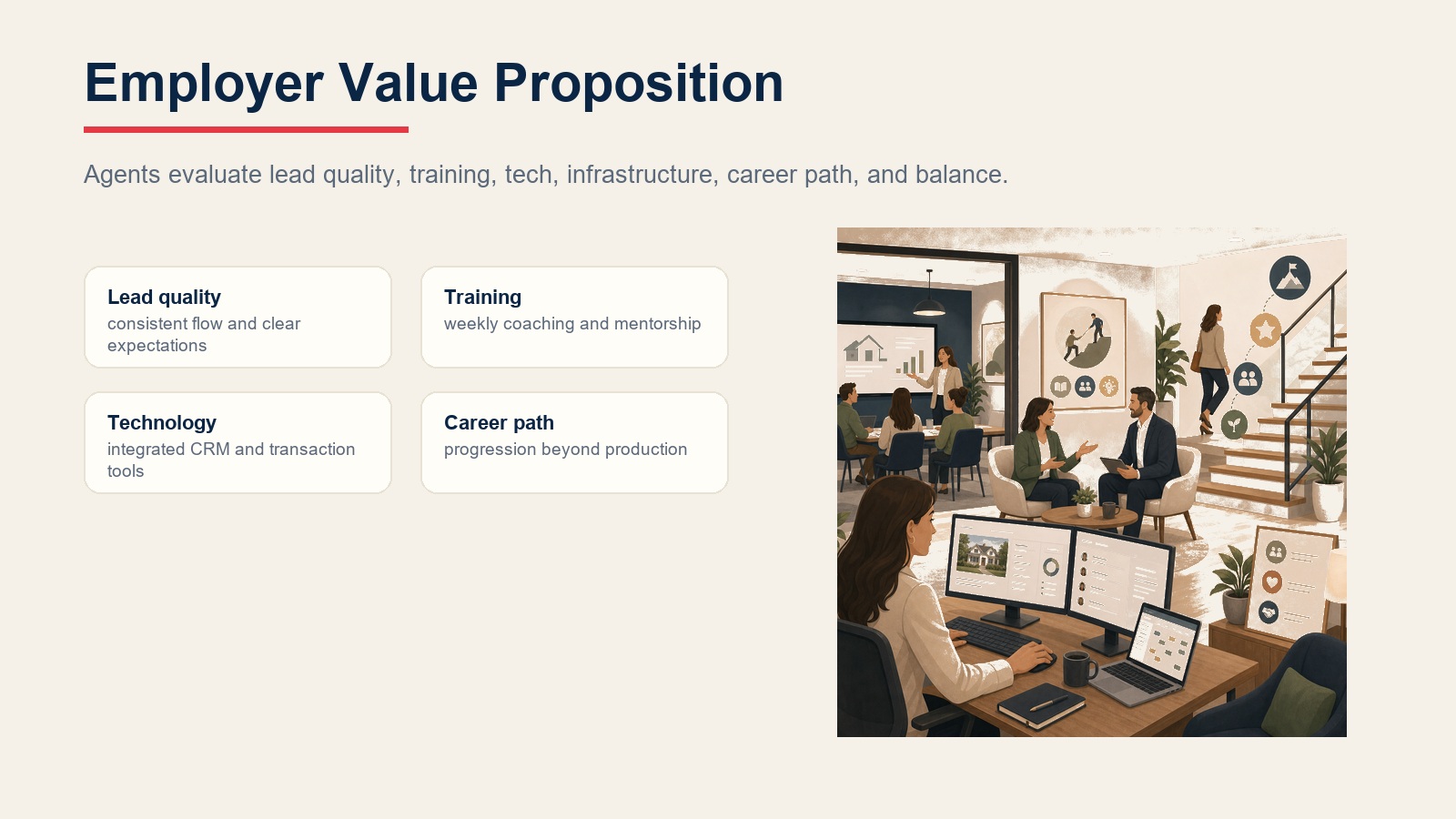 Employer Value Proposition

Agents evaluate lead quality, training, tech, infrastructure, career path, and balance.

Lead quality
consistent flow and clear expectations

Training
weekly coaching and mentorship

Technology
integrated CRM and transaction tools

Career path
progression beyond production